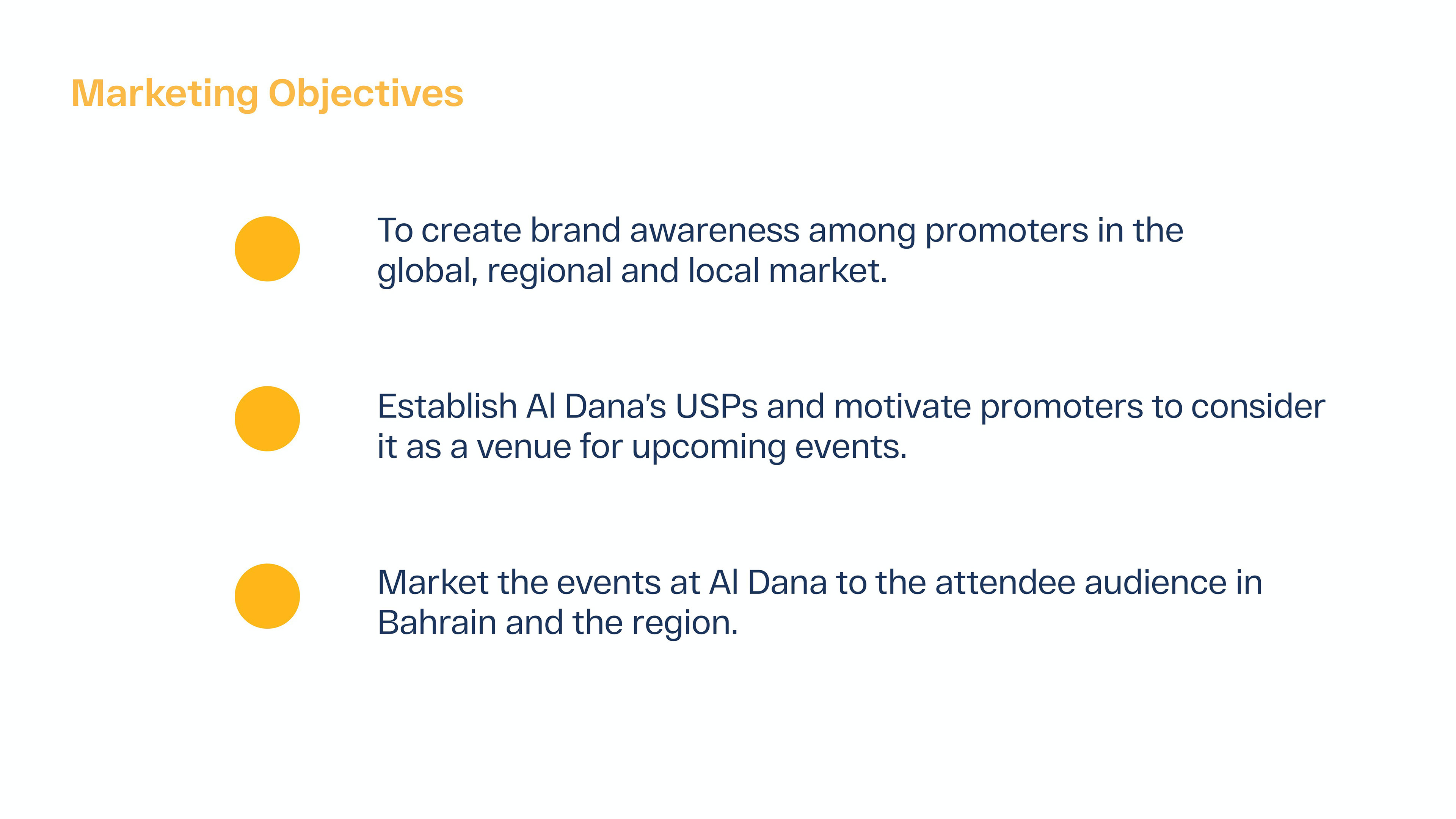 Marketing Objectives

To create brand awareness among promoters in the global, regional and local market.

Establish Al Dana's USPs and motivate promoters to consider it as a venue for upcoming events.

Market the events at Al Dana to the attendee audience in Bahrain and the region.